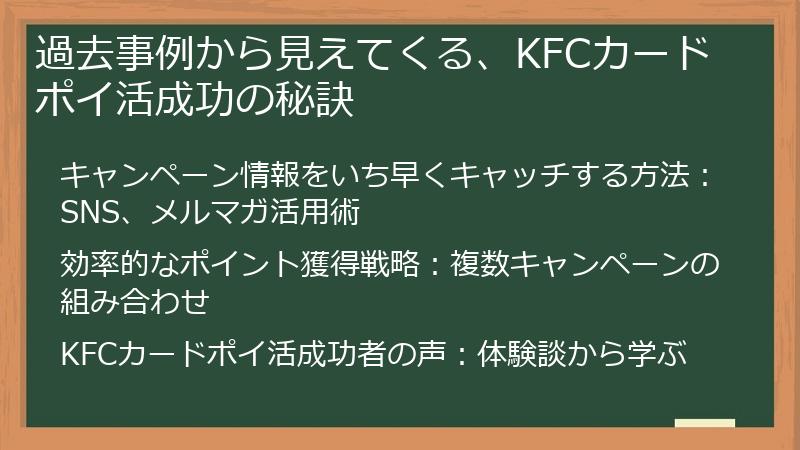 過去事例から見えてくる、KFCカードポイ活成功の秘訣

キャンペーン情報をいち早くキャッチする方法：SNS、メルマガ活用術

効率的なポイント獲得戦略：複数キャンペーンの組み合わせ

KFCカードポイ活成功者の声：体験談から学ぶ